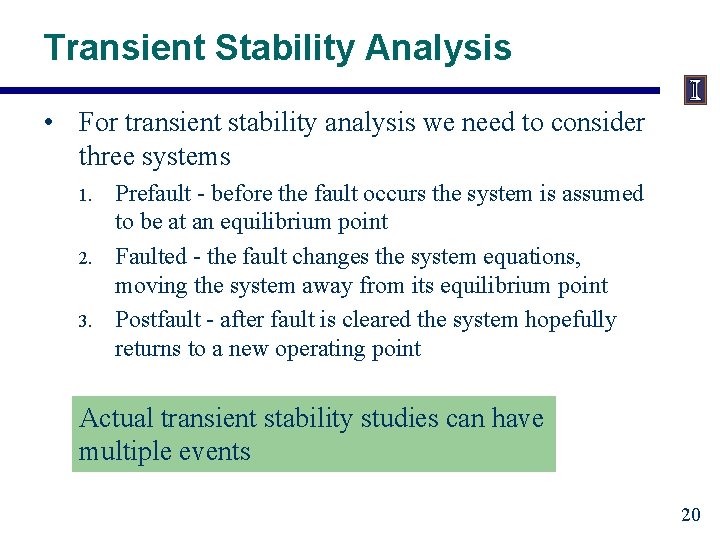 Transient Stability Analysis

I

• For transient stability analysis we need to consider three systems

1. Prefault - before the fault occurs the system is assumed to be at an equilibrium point

2. Faulted - the fault changes the system equations, moving the system away from its equilibrium point

3. Postfault - after fault is cleared the system hopefully returns to a new operating point

Actual transient stability studies can have multiple events

20